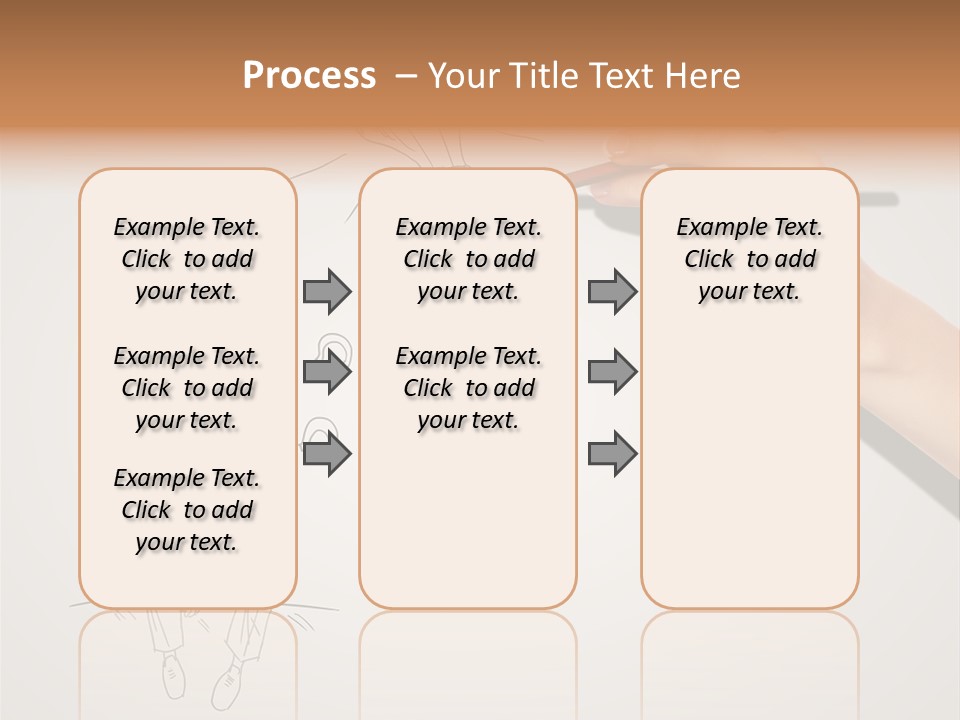 Process – Your Title Text Here

Example Text. Click to add your text.

Example Text. Click to add your text.

Example Text. Click to add your text.

Example Text. Click to add your text.

Example Text. Click to add your text.

Example Text. Click to add your text.